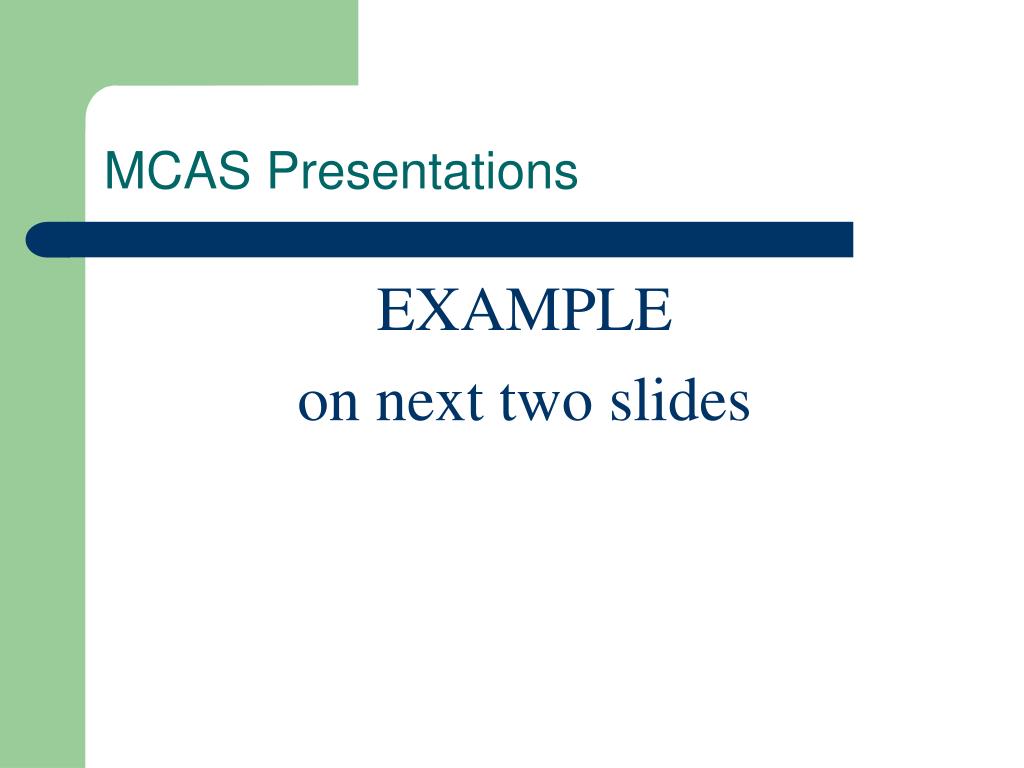 MCAS Presentations

EXAMPLE
on next two slides